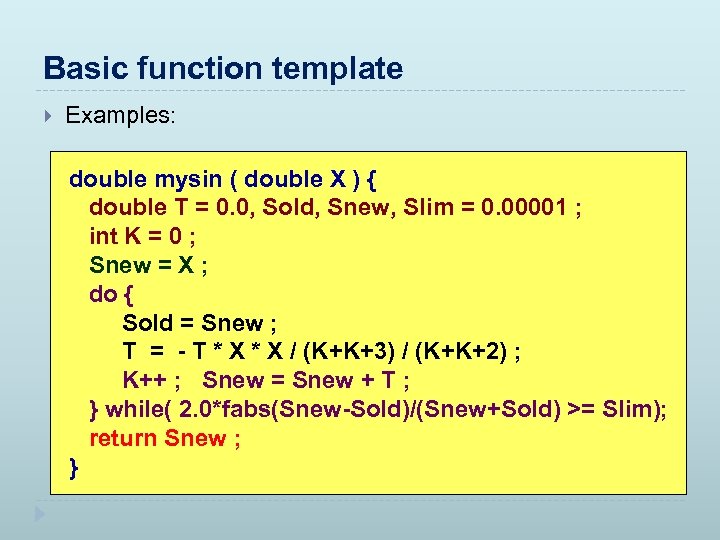 Basic function template

Examples:

double mysin ( double X ) {
double T = 0.0, Sold, Snew, Slim = 0.00001 ;
int K = 0 ;
Snew = X ;
do {
Sold = Snew ;
T = - T * X * X / (K+K+3) / (K+K+2) ;
K++ ; Snew = Snew + T ;
} while( 2.0*fabs(Snew-Sold)/(Snew+Sold) >= Slim);
return Snew ;
}